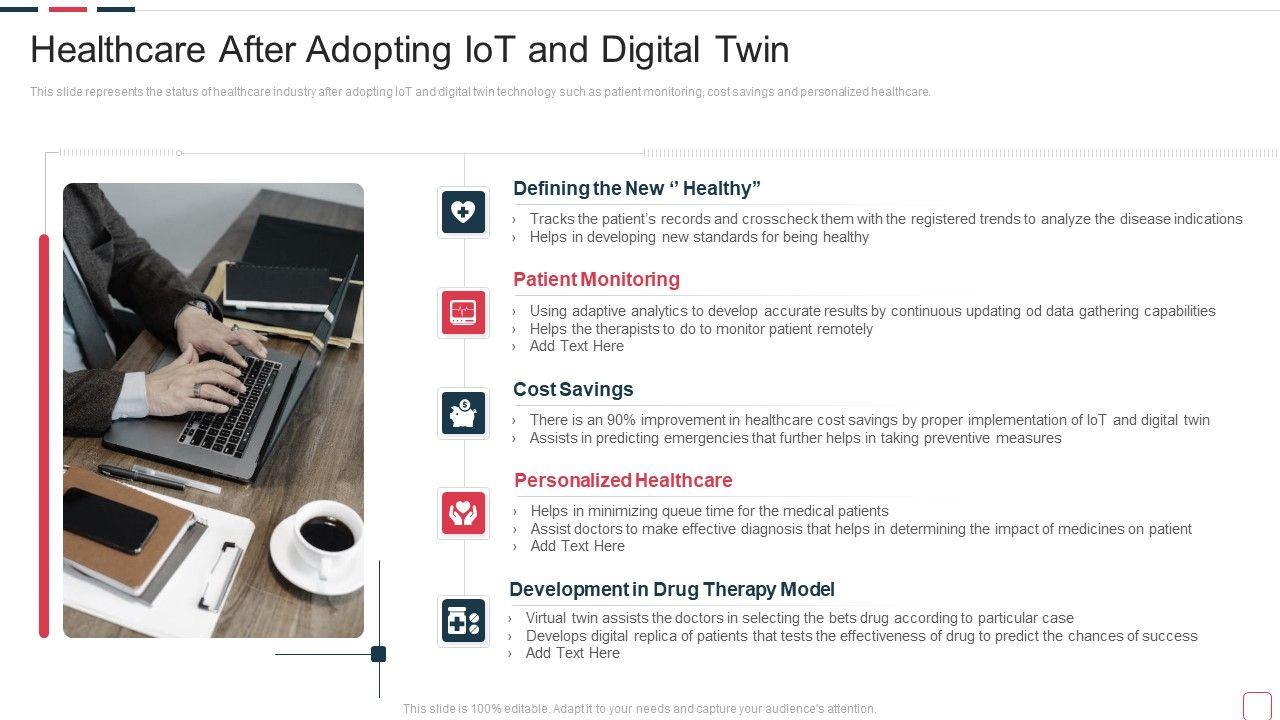 Healthcare After Adopting IoT and Digital Twin

This slide represents the status of healthcare industry after adopting IoT and digital twin technology such as patient monitoring, cost savings and personalized healthcare.

Defining the New ‘’ Healthy”

› Tracks the patient’s records and crosscheck them with the registered trends to analyze the disease indications
› Helps in developing new standards for being healthy

Patient Monitoring

› Using adaptive analytics to develop accurate results by continuous updating od data gathering capabilities
› Helps the therapists to do to monitor patient remotely
› Add Text Here

Cost Savings

› There is an 90% improvement in healthcare cost savings by proper implementation of IoT and digital twin
› Assists in predicting emergencies that further helps in taking preventive measures

Personalized Healthcare

› Helps in minimizing queue time for the medical patients
› Assist doctors to make effective diagnosis that helps in determining the impact of medicines on patient
› Add Text Here

Development in Drug Therapy Model

› Virtual twin assists the doctors in selecting the bets drug according to particular case
› Develops digital replica of patients that tests the effectiveness of drug to predict the chances of success
› Add Text Here

This slide is 100% editable. Adapt it to your needs and capture your audience’s attention.